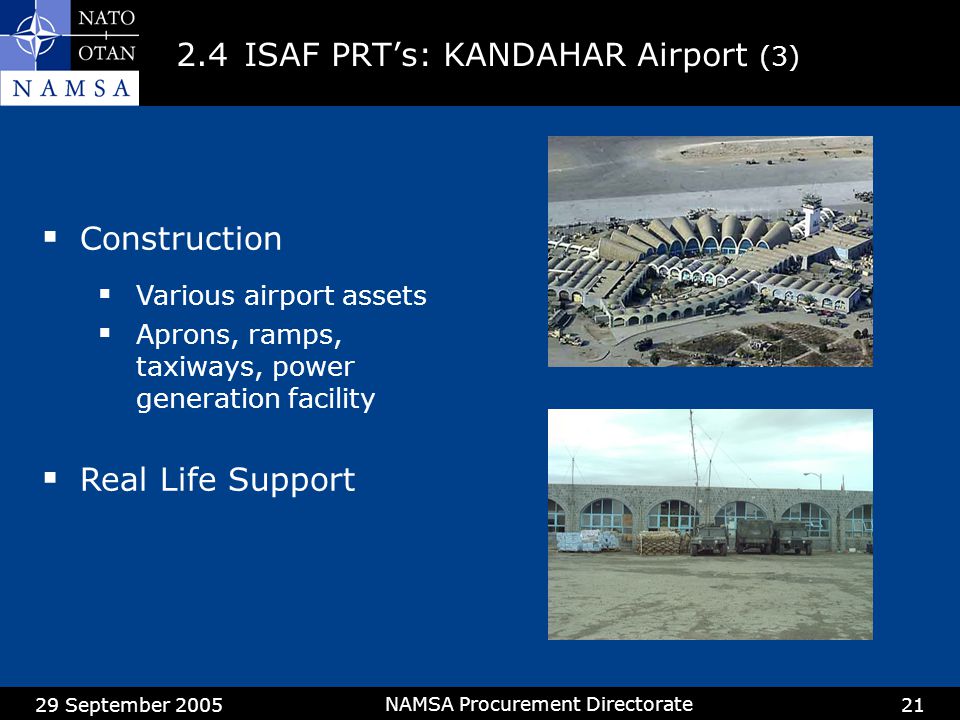 NATO
OTAN
NAMSA

2.4 ISAF PRT's: KANDAHAR Airport (3)

▪ Construction
▪ Various airport assets
▪ Aprons, ramps, taxiways, power generation facility

▪ Real Life Support

29 September 2005 NAMSA Procurement Directorate 21